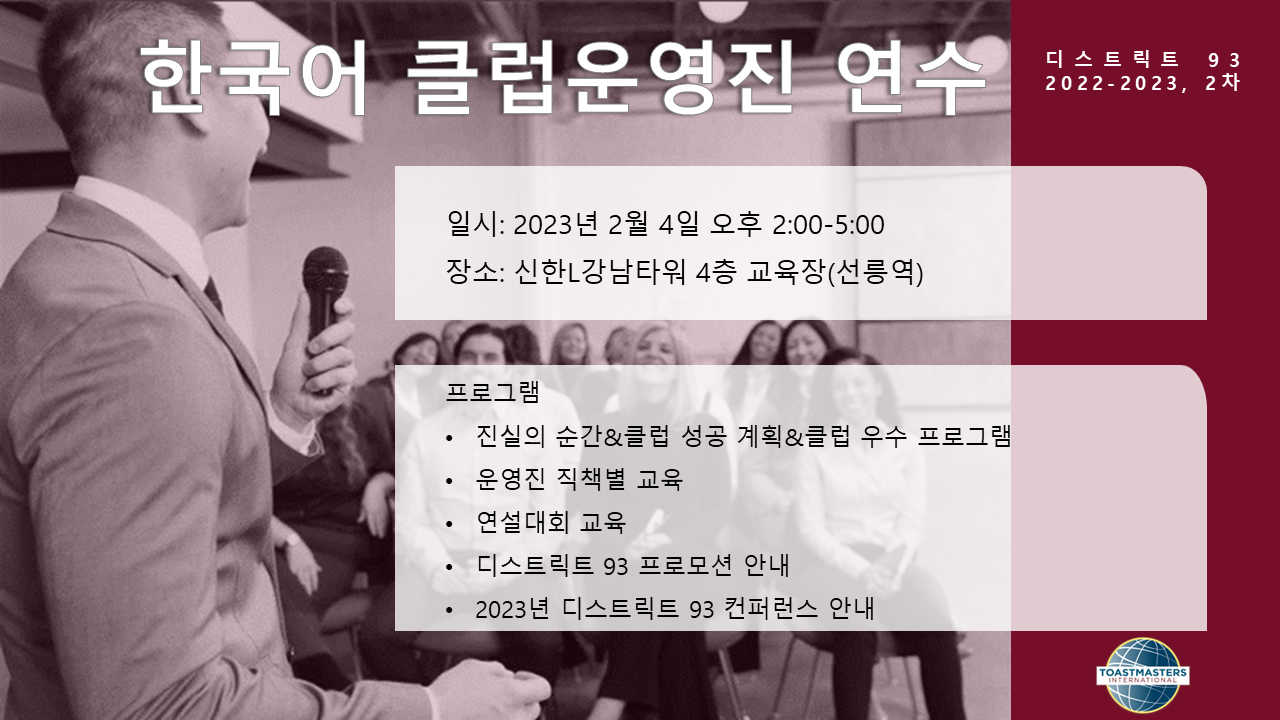 한국어 클럽운영진 연수

디스트릭트 93
2022-2023, 2차

일시: 2023년 2월 4일 오후 2:00-5:00
장소: 신한L강남타워 4층 교육장(선릉역)

프로그램
• 진실의 순간&클럽 성공 계획&클럽 우수 프로그램
• 운영진 직책별 교육
• 연설대회 교육
• 디스트릭트 93 프로모션 안내
• 2023년 디스트릭트 93 컨퍼런스 안내

TOASTMASTERS INTERNATIONAL